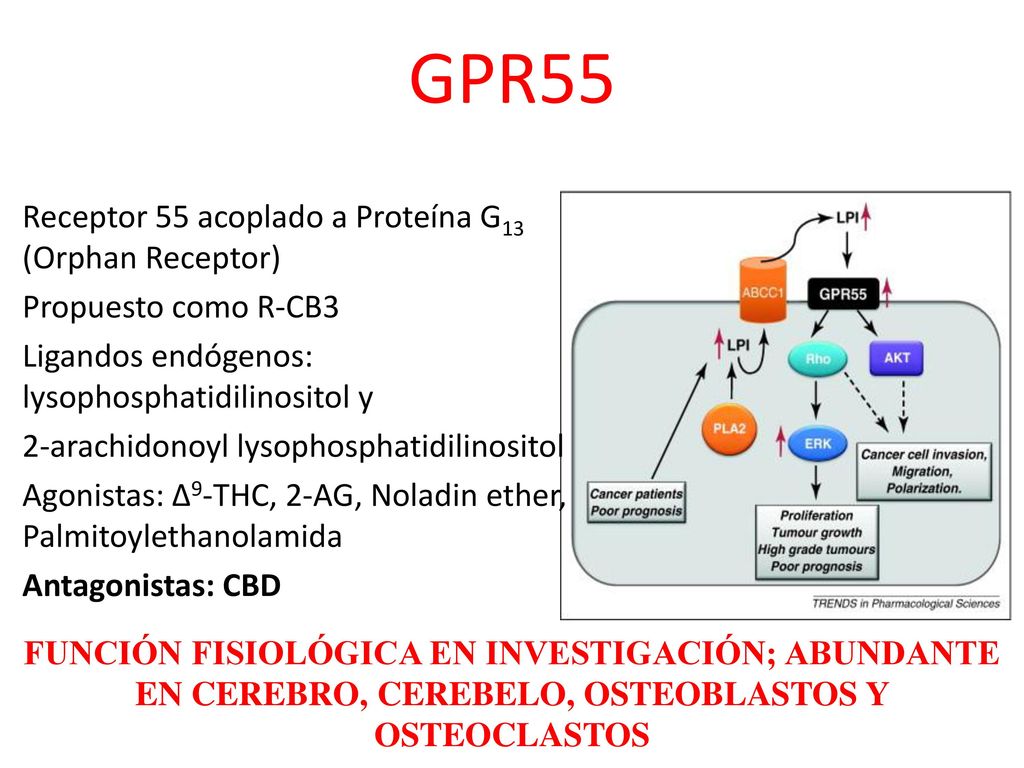 GPR55

Receptor 55 acoplado a Proteína $G_{13}$ (Orphan Receptor)

Propuesto como R-CB3

Ligandos endógenos: lysophosphatidilinositol y

2-arachidonoyl lysophosphatidilinositol

Agonistas: $\Delta^9$-THC, 2-AG, Noladin ether, Palmitoylethanolamida

Antagonistas: CBD

LPI
ABCC1
GPR55
LPI
Rho
AKT
PLA2
ERK
Cancer cell invasion, Migration, Polarization.
Cancer patients Poor prognosis
Proliferation Tumour growth High grade tumours Poor prognosis
TRENDS in Pharmacological Sciences

FUNCIÓN FISIOLÓGICA EN INVESTIGACIÓN; ABUNDANTE EN CEREBRO, CEREBELO, OSTEOBLASTOS Y OSTEOCLASTOS